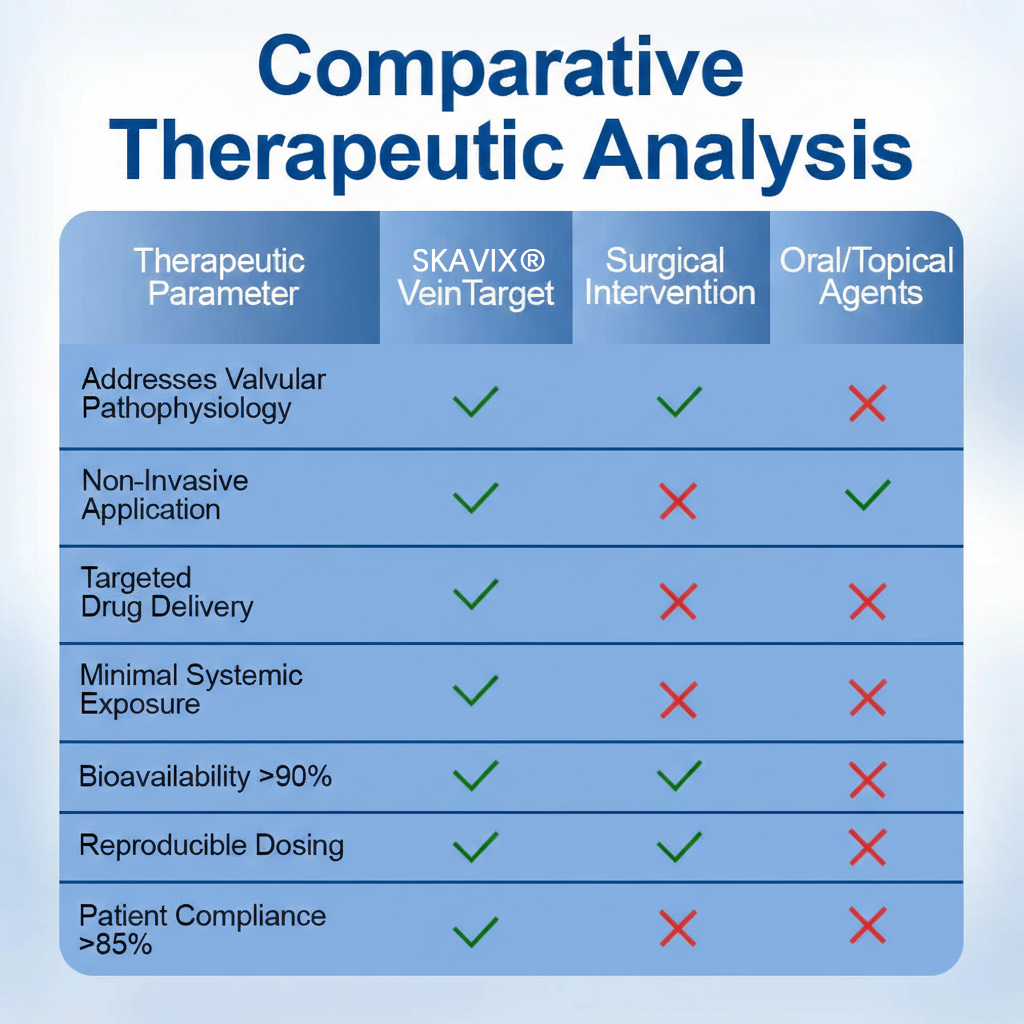 Comparative Therapeutic Analysis

| Therapeutic Parameter | SKAVIX® VeinTarget | Surgical Intervention | Oral/Topical Agents |
|---|---|---|---|
| Addresses Valvular Pathophysiology | ✓ | ✓ | ✗ |
| Non-Invasive Application | ✓ | ✗ | ✓ |
| Targeted Drug Delivery | ✓ | ✗ | ✗ |
| Minimal Systemic Exposure | ✓ | ✗ | ✗ |
| Bioavailability >90% | ✓ | ✓ | ✗ |
| Reproducible Dosing | ✓ | ✓ | ✗ |
| Patient Compliance >85% | ✓ | ✗ | ✗ |